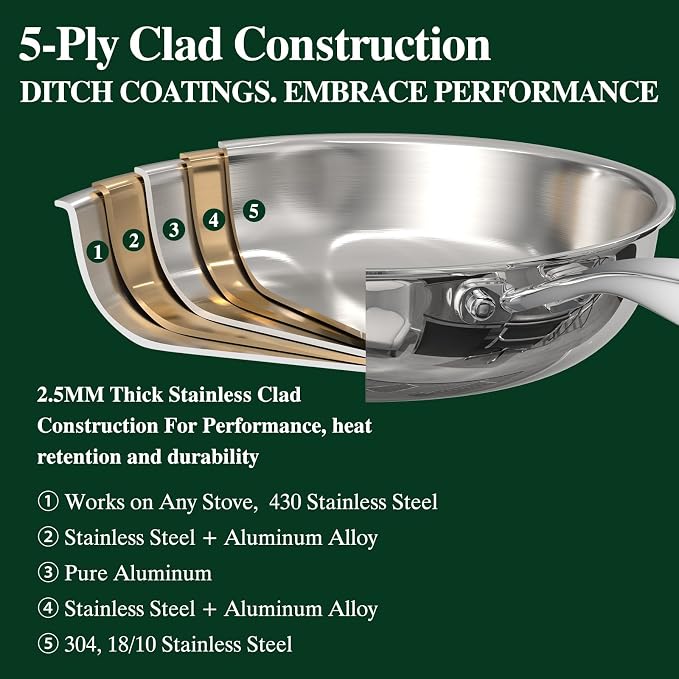 5-Ply Clad Construction
DITCH COATINGS. EMBRACE PERFORMANCE

1
2
3
4
5

2.5MM Thick Stainless Clad Construction For Performance, heat retention and durability

① Works on Any Stove, 430 Stainless Steel
② Stainless Steel + Aluminum Alloy
③ Pure Aluminum
④ Stainless Steel + Aluminum Alloy
⑤ 304, 18/10 Stainless Steel